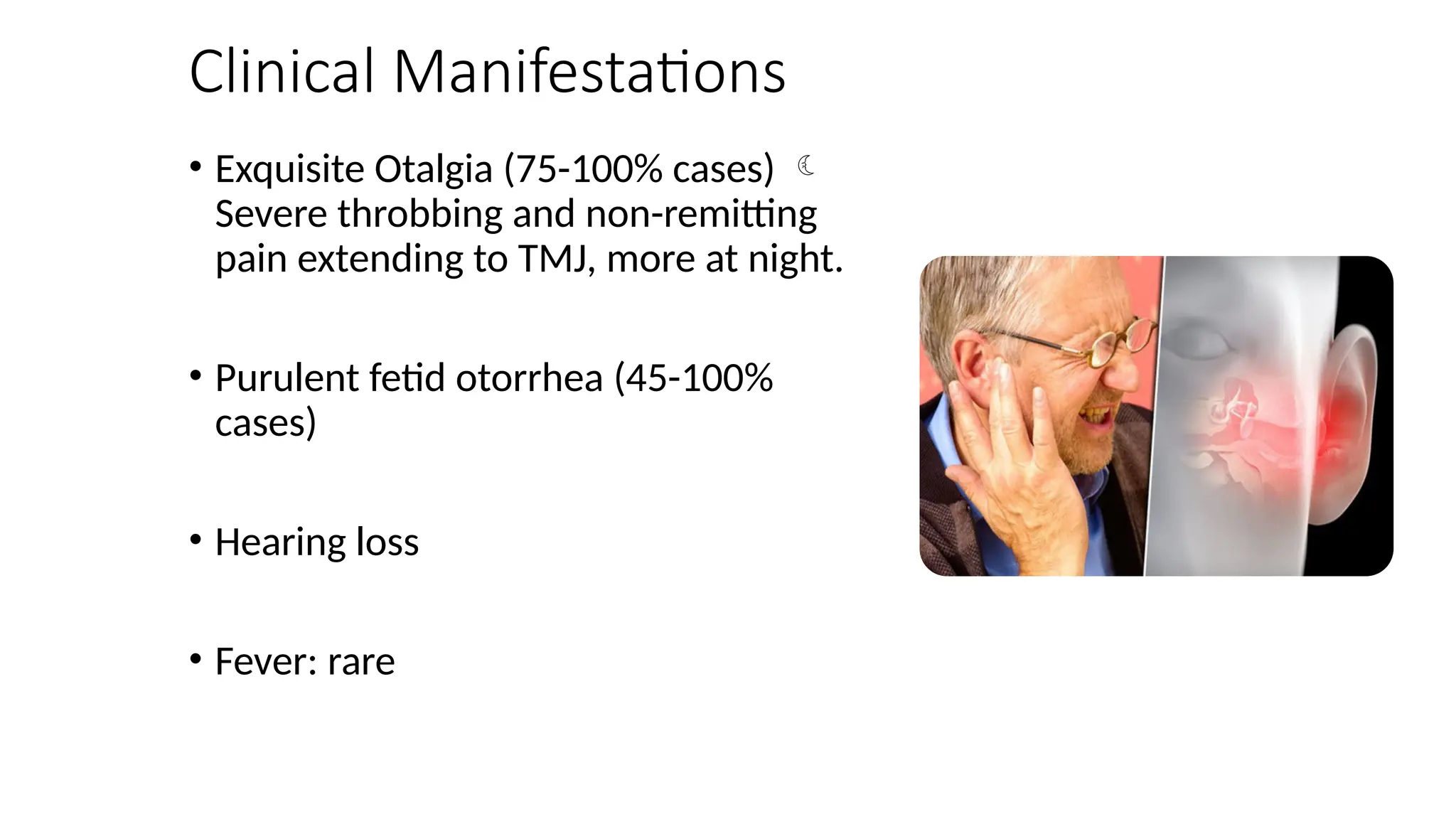 Clinical Manifestations

• Exquisite Otalgia (75-100% cases) Severe throbbing and non-remitting pain extending to TMJ, more at night.

• Purulent fetid otorrhea (45-100% cases)

• Hearing loss

• Fever: rare